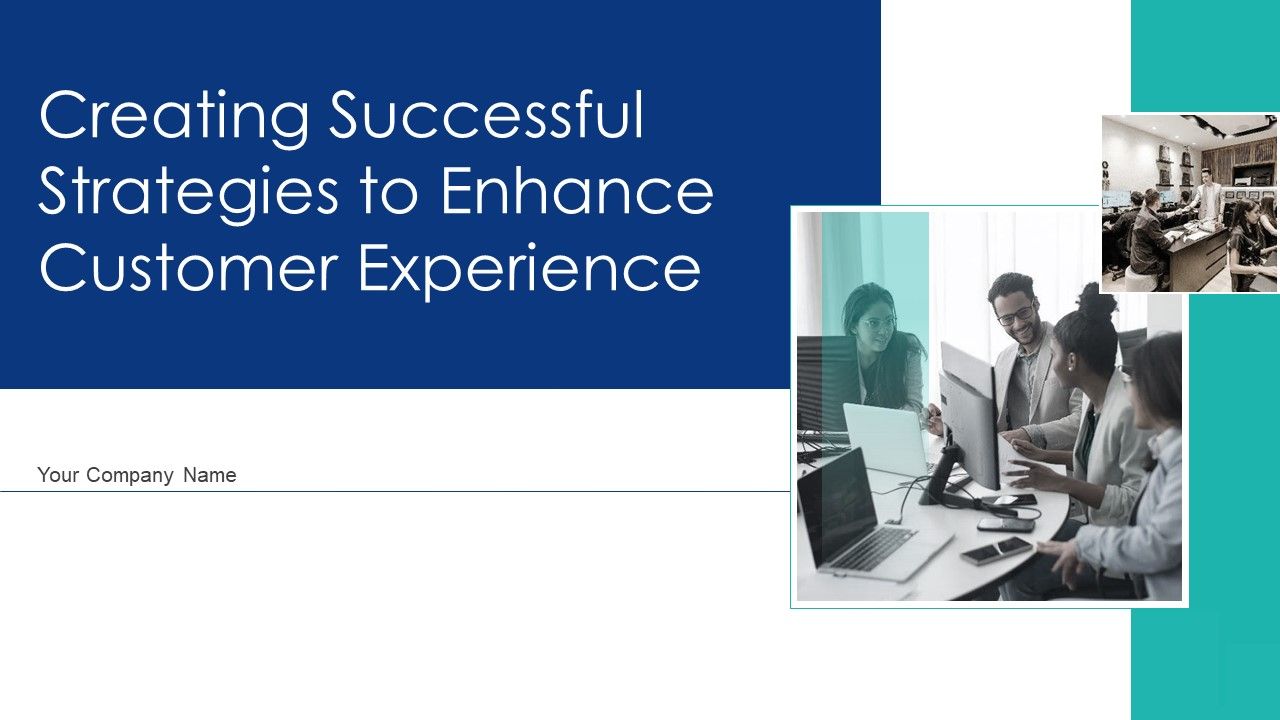 Creating Successful Strategies to Enhance Customer Experience

Your Company Name